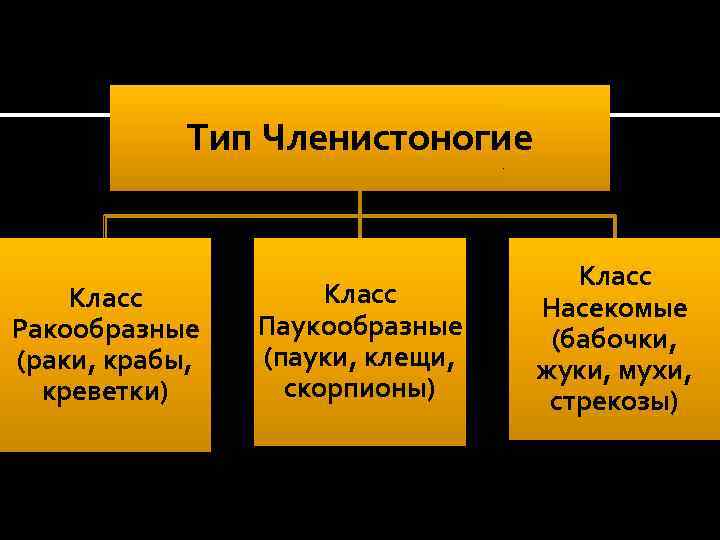 Тип Членистоногие

Класс Ракообразные (раки, крабы, креветки)

Класс Паукообразные (пауки, клещи, скорпионы)

Класс Насекомые (бабочки, жуки, мухи, стрекозы)